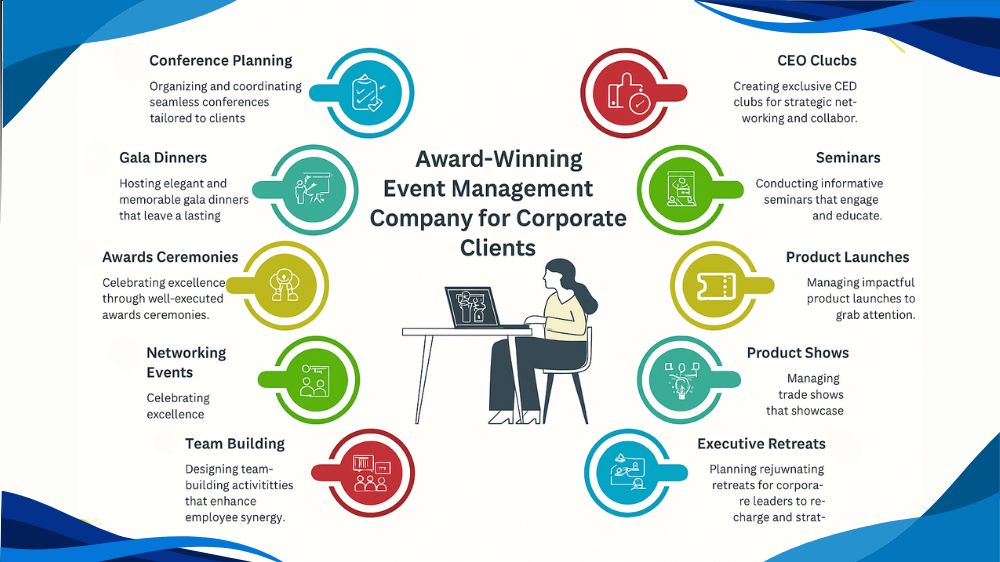 Award-Winning Event Management Company for Corporate Clients

Conference Planning
Organizing and coordinating seamless conferences tailored to clients

Gala Dinners
Hosting elegant and memorable gala dinners that leave a lasting

Awards Ceremonies
Celebrating excellence through well-executed awards ceremonies.

Networking Events
Celebrating excellence

Team Building
Designing team-building activitities that enhance employee synergy.

CEO Clucbs
Creating exclusive CED clubs for strategic networking and collabor.

Seminars
Conducting informative seminars that engage and educate.

Product Launches
Managing impactful product launches to grab attention.

Product Shows
Managing trade shows that showcase

Executive Retreats
Planning rejuvnating retreats for corporare leaders to recharge and strat-